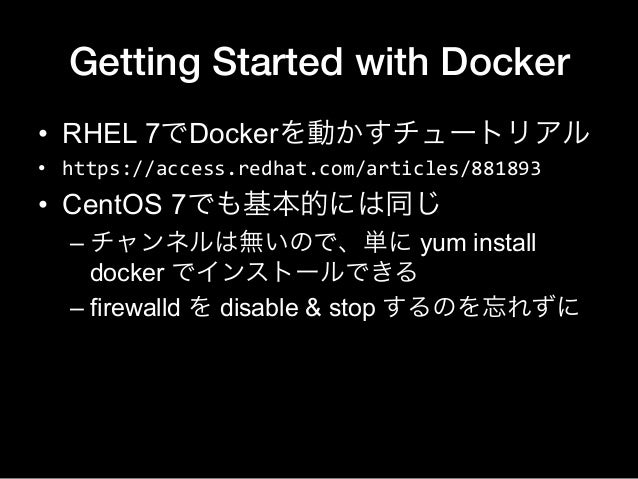 Getting Started with Docker

• RHEL 7でDockerを動かすチュートリアル
• https://access.redhat.com/articles/881893
• CentOS 7でも基本的には同じ
– チャンネルは無いので、単に yum install docker でインストールできる
– firewalld を disable & stop するのを忘れずに